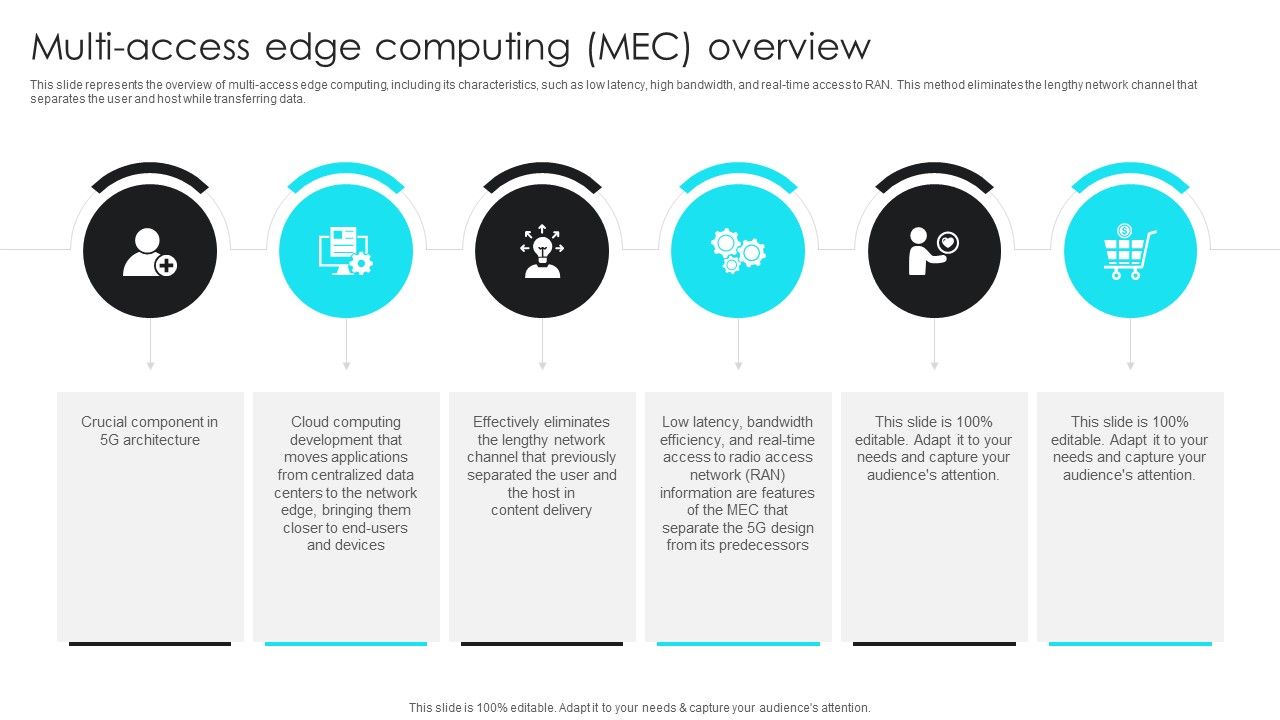 Multi-access edge computing (MEC) overview

This slide represents the overview of multi-access edge computing, including its characteristics, such as low latency, high bandwidth, and real-time access to RAN. This method eliminates the lengthy network channel that separates the user and host while transferring data.

Crucial component in 5G architecture

Cloud computing development that moves applications from centralized data centers to the network edge, bringing them closer to end-users and devices

Effectively eliminates the lengthy network channel that previously separated the user and the host in content delivery

Low latency, bandwidth efficiency, and real-time access to radio access network (RAN) information are features of the MEC that separate the 5G design from its predecessors

This slide is 100% editable. Adapt it to your needs and capture your audience's attention.

This slide is 100% editable. Adapt it to your needs and capture your audience's attention.

This slide is 100% editable. Adapt it to your needs & capture your audience's attention.